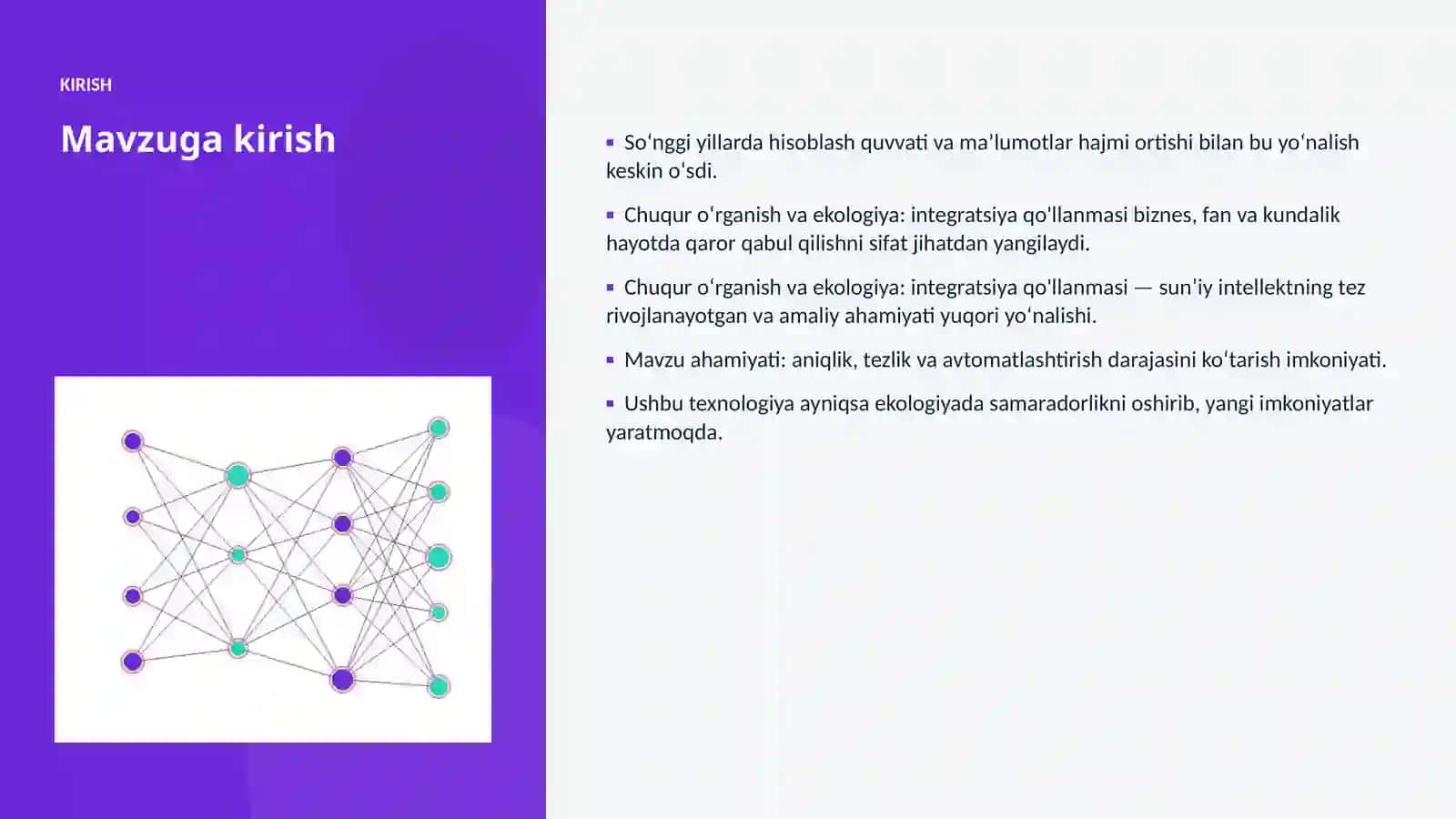 KIRISH

Mavzuga kirish

▪ So‘nggi yillarda hisoblash quvvati va ma’lumotlar hajmi ortishi bilan bu yo‘nalish keskin o‘sdi.

▪ Chuqur o‘rganish va ekologiya: integratsiya qo'llanmasi biznes, fan va kundalik hayotda qaror qabul qilishni sifat jihatdan yangilaydi.

▪ Chuqur o‘rganish va ekologiya: integratsiya qo'llanmasi — sun'iy intellektning tez rivojlanayotgan va amaliy ahamiyati yuqori yo‘nalishi.

▪ Mavzu ahamiyati: aniqlik, tezlik va avtomatlashtirish darajasini ko‘tarish imkoniyati.

▪ Ushbu texnologiya ayniqsa ekologiyada samaradorlikni oshirib, yangi imkoniyatlar yaratmoqda.